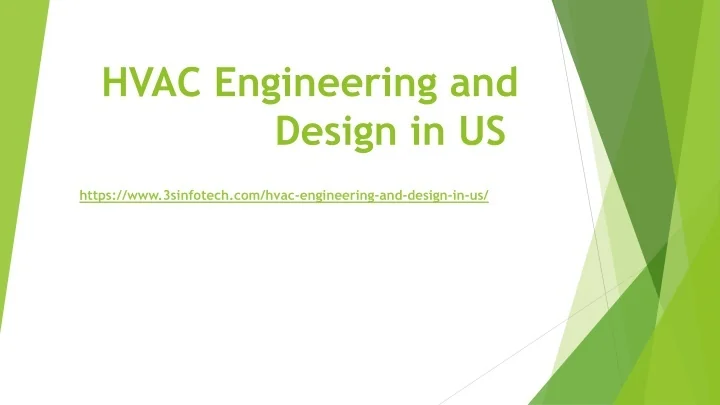 HVAC Engineering and
Design in US

https://www.3sinfotech.com/hvac-engineering-and-design-in-us/